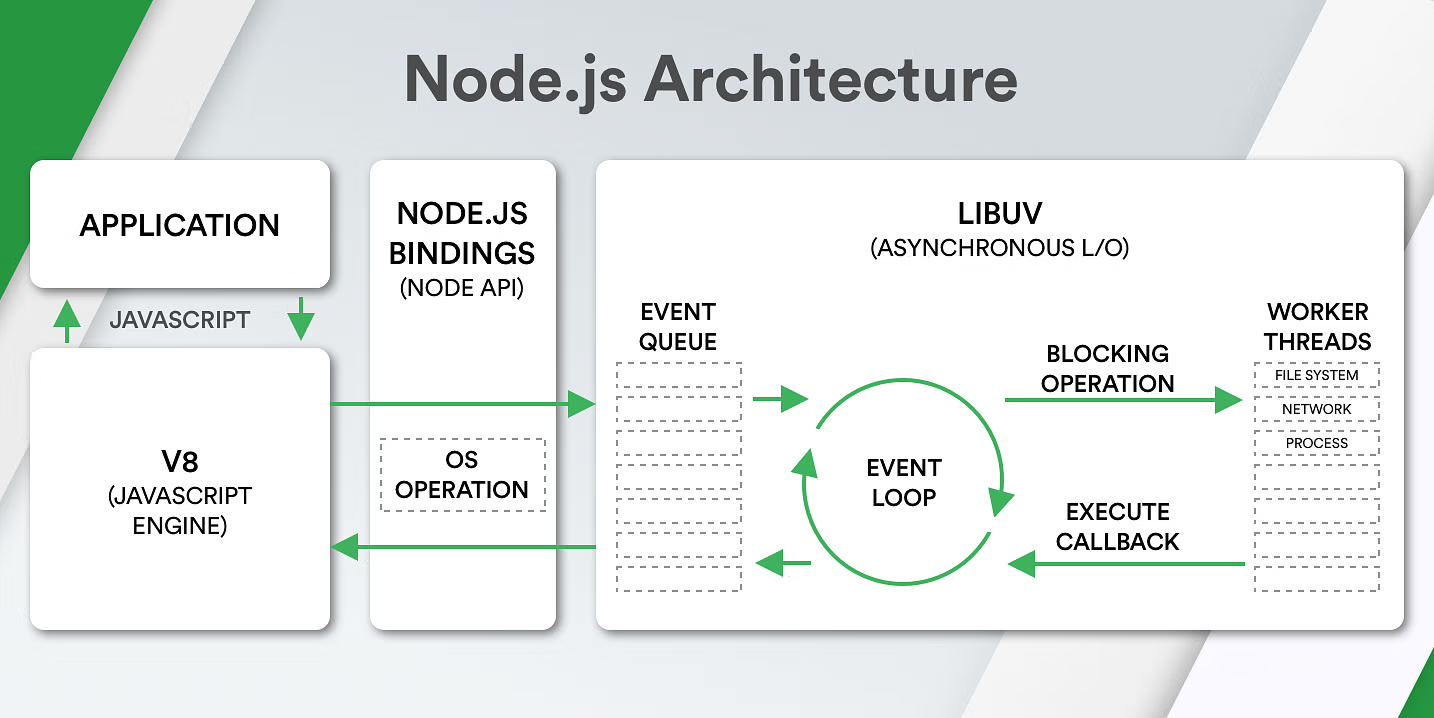 Node.js Architecture

APPLICATION

JAVASCRIPT

V8
(JAVASCRIPT ENGINE)

NODE.JS BINDINGS
(NODE API)

OS OPERATION

LIBUV
(ASYNCHRONOUS L/O)

EVENT QUEUE

EVENT LOOP

BLOCKING OPERATION

EXECUTE CALLBACK

WORKER THREADS

FILE SYSTEM

NETWORK

PROCESS